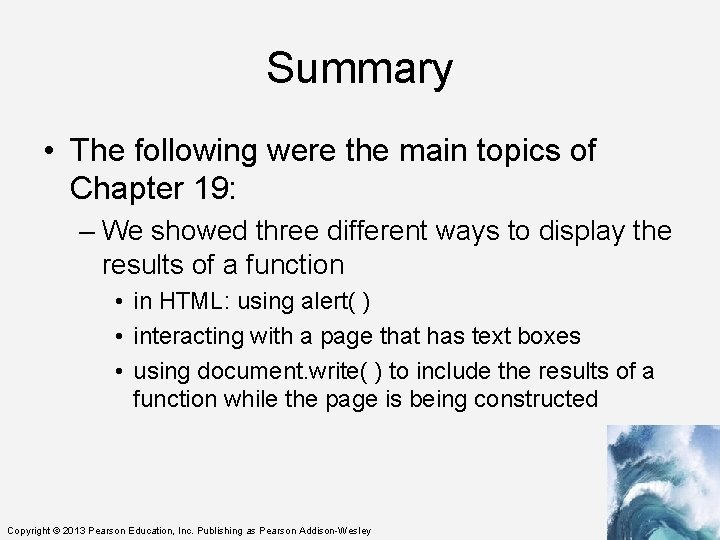 Summary

• The following were the main topics of Chapter 19:

– We showed three different ways to display the results of a function

• in HTML: using alert( )

• interacting with a page that has text boxes

• using document.write( ) to include the results of a function while the page is being constructed

Copyright © 2013 Pearson Education, Inc. Publishing as Pearson Addison-Wesley